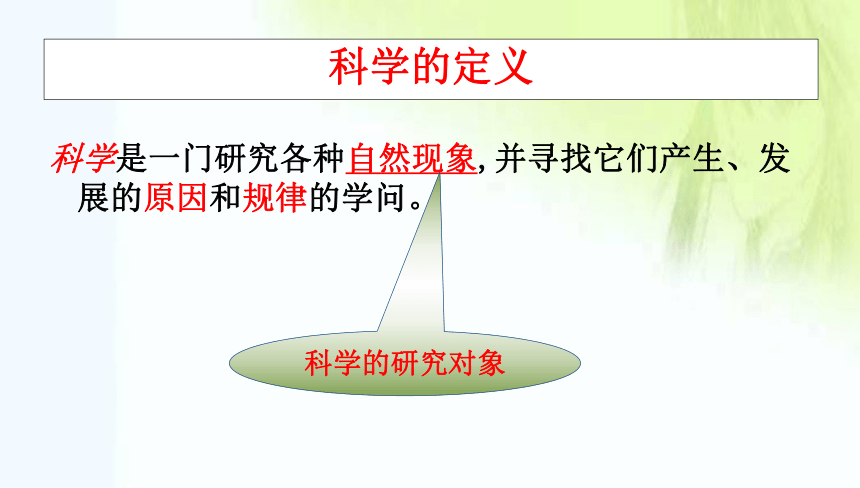 科学的定义

科学是一门研究各种自然现象，并寻找它们产生、发展的原因和规律的学问。

科学的研究对象